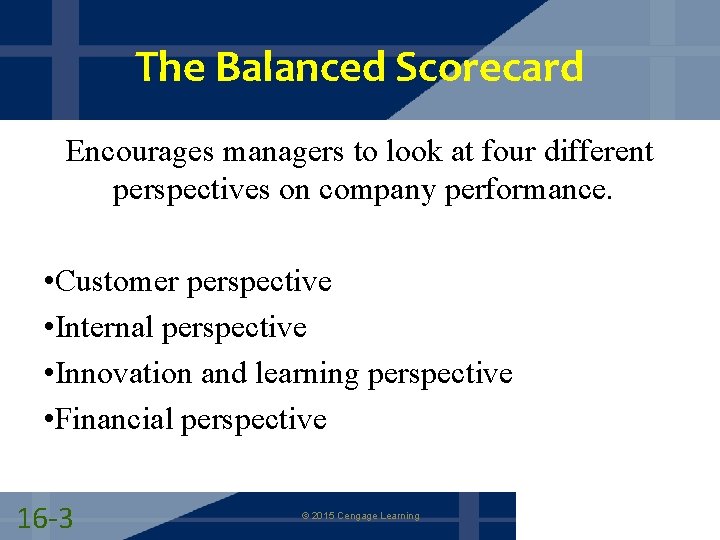 The Balanced Scorecard

Encourages managers to look at four different perspectives on company performance.

•Customer perspective
•Internal perspective
•Innovation and learning perspective
•Financial perspective

16-3

© 2015 Cengage Learning